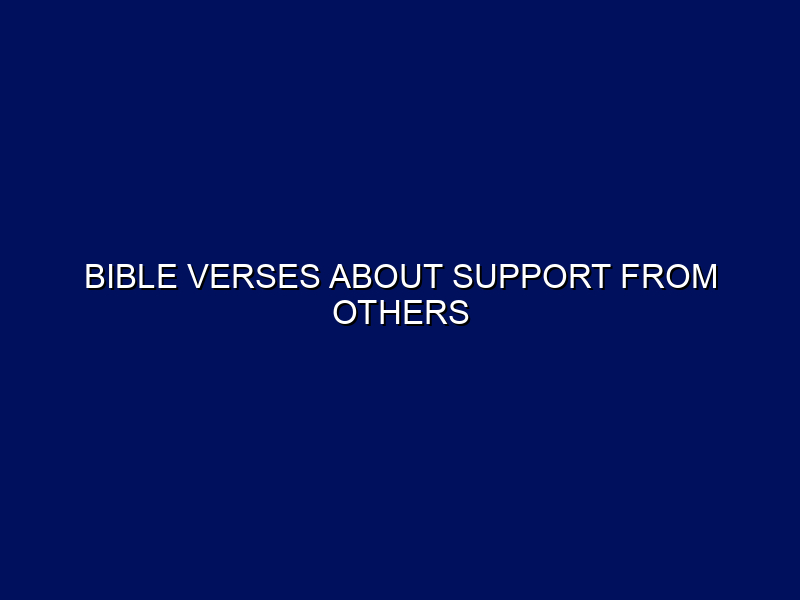 BIBLE VERSES ABOUT SUPPORT FROM OTHERS